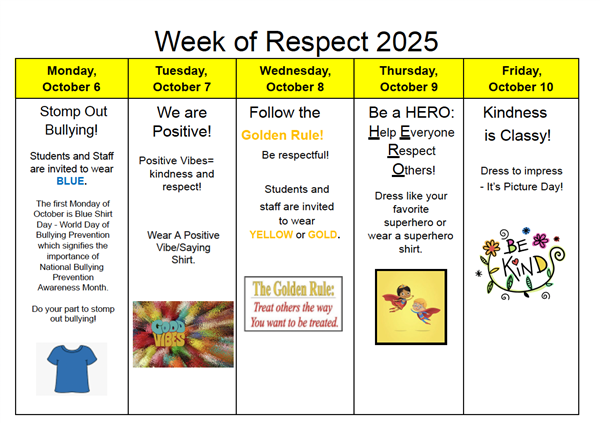 Week of Respect 2025

| Monday, October 6 | Tuesday, October 7 | Wednesday, October 8 | Thursday, October 9 | Friday, October 10 |
|---|---|---|---|---|
| Stomp Out Bullying! Students and Staff are invited to wear BLUE. The first Monday of October is Blue Shirt Day - World Day of Bullying Prevention which signifies the importance of National Bullying Prevention Awareness Month. Do your part to stomp out bullying! | We are Positive! Positive Vibes= kindness and respect! Wear A Positive Vibe/Saying Shirt. GOOD VIBES | Follow the Golden Rule! Be respectful! Students and staff are invited to wear YELLOW or GOLD. The Golden Rule: Treat others the way You want to be treated. | Be a HERO: Help Everyone Respect Others! Dress like your favorite superhero or wear a superhero shirt. | Kindness is Classy! Dress to impress - It's Picture Day! BE KIND |